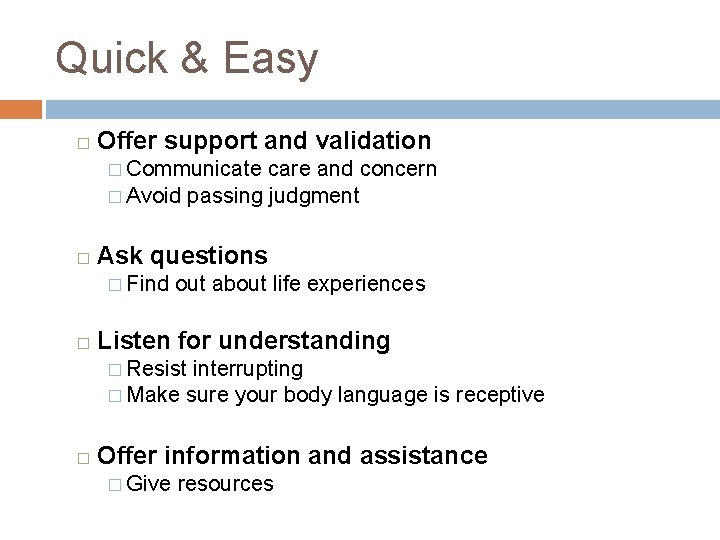 Quick & Easy

□ Offer support and validation
□ Communicate care and concern
□ Avoid passing judgment

□ Ask questions
□ Find out about life experiences

□ Listen for understanding
□ Resist interrupting
□ Make sure your body language is receptive

□ Offer information and assistance
□ Give resources